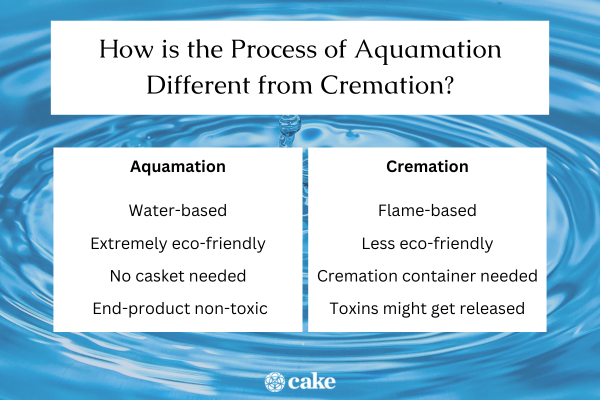 How is the Process of Aquamation Different from Cremation?

Aquamation

Water-based

Extremely eco-friendly

No casket needed

End-product non-toxic

Cremation

Flame-based

Less eco-friendly

Cremation container needed

Toxins might get released

cake